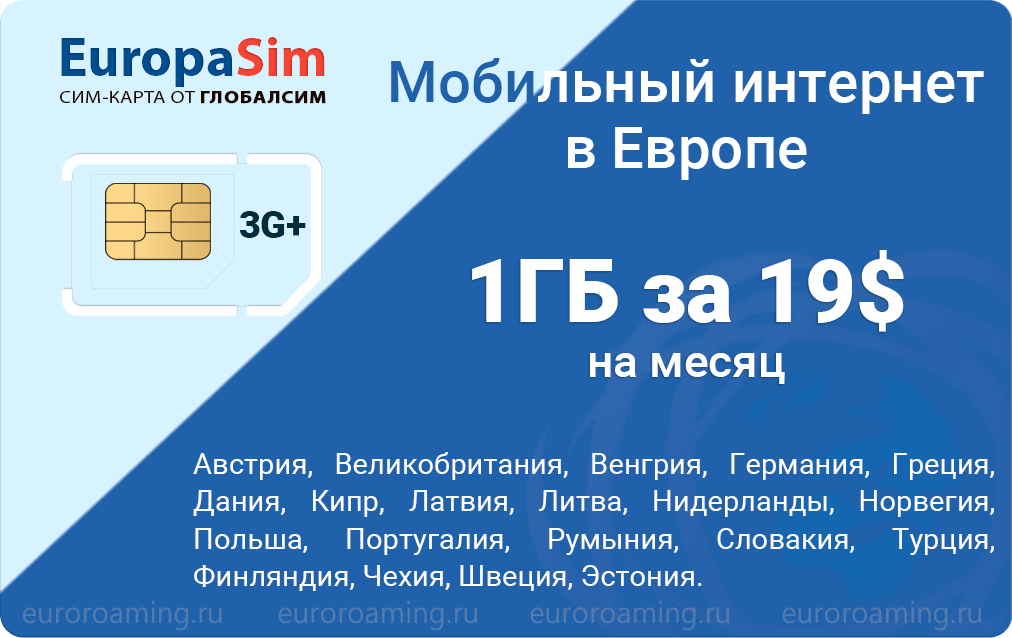 EuropaSim
СИМ-КАРТА ОТ ГЛОБАЛСИМ

3G+

Мобильный интернет в Европе

1ГБ за 19$
на месяц

Австрия, Великобритания, Венгрия, Германия, Греция, Дания, Кипр, Латвия, Литва, Нидерланды, Норвегия, Польша, Португалия, Румыния, Словакия, Турция, Финляндия, Чехия, Швеция, Эстония.

euroroaming.ru euroroaming.ru euroroaming.ru euroroaming.ru